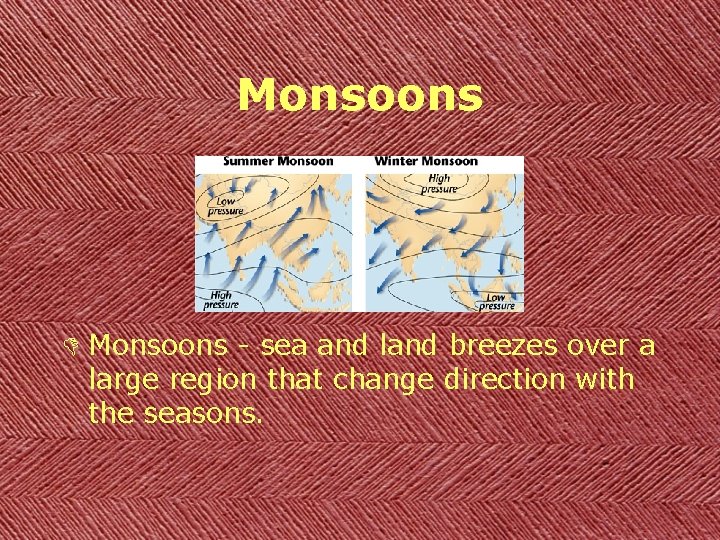 Monsoons

Summer Monsoon

Low pressure

High pressure

Winter Monsoon

High pressure

Low pressure

Monsoons - sea and land breezes over a large region that change direction with the seasons.